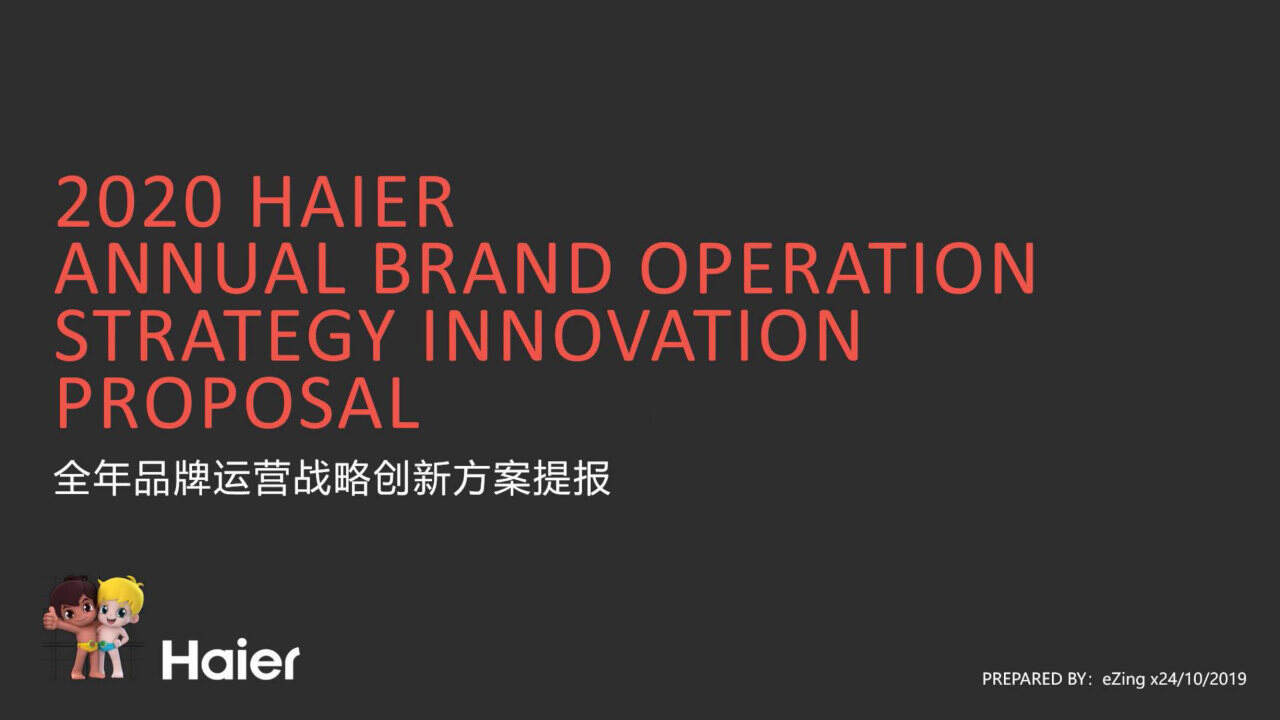 2020 HAIER
ANNUAL BRAND OPERATION
STRATEGY INNOVATION
PROPOSAL
全年品牌运营战略创新方案提报

Haier

PREPARED BY：eZing x24/10/2019